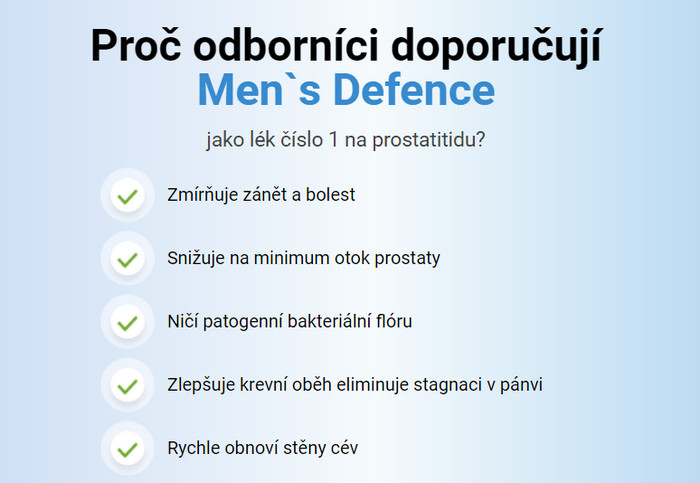 Proč odborníci doporučují
Men`s Defence

jako lék číslo 1 na prostatitidu?

Zmírňuje zánět a bolest

Snižuje na minimum otok prostaty

Ničí patogenní bakteriální flóru

Zlepšuje krevní oběh eliminuje stagnaci v pánvi

Rychle obnoví stěny cév